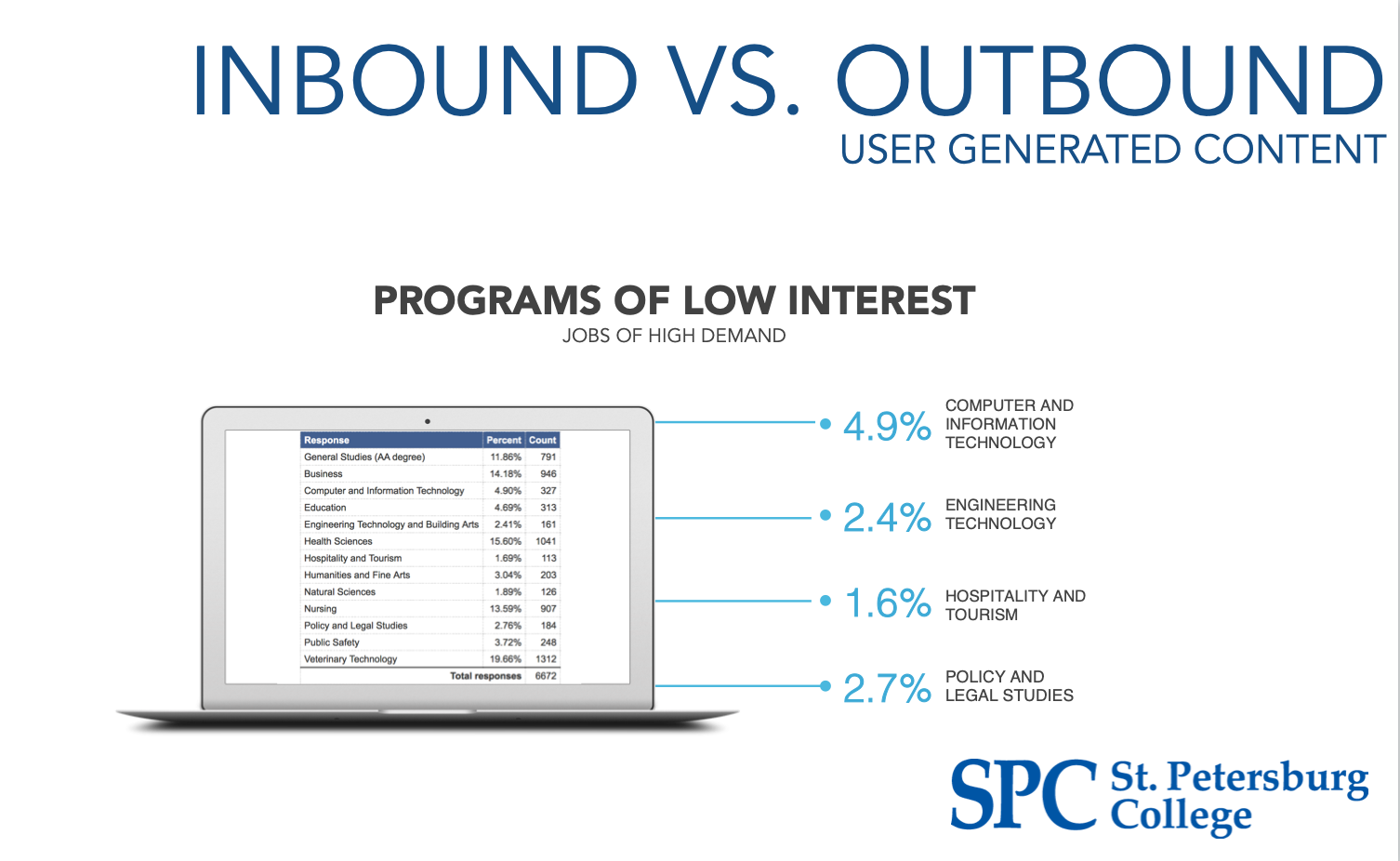 INBOUND VS. OUTBOUND
USER GENERATED CONTENT

PROGRAMS OF LOW INTEREST
JOBS OF HIGH DEMAND

| Response | Percent | Count |
|---|---|---|
| General Studies (AA degree) | 11.86% | 791 |
| Business | 14.18% | 946 |
| Computer and Information Technology | 4.90% | 327 |
| Education | 4.69% | 313 |
| Engineering Technology and Building Arts | 2.41% | 161 |
| Health Sciences | 15.60% | 1041 |
| Hospitality and Tourism | 1.69% | 113 |
| Humanities and Fine Arts | 3.04% | 203 |
| Natural Sciences | 1.89% | 126 |
| Nursing | 13.59% | 907 |
| Policy and Legal Studies | 2.76% | 184 |
| Public Safety | 3.72% | 248 |
| Veterinary Technology | 19.66% | 1312 |
| Total responses | | 6672 |

4.9% COMPUTER AND INFORMATION TECHNOLOGY

2.4% ENGINEERING TECHNOLOGY

1.6% HOSPITALITY AND TOURISM

2.7% POLICY AND LEGAL STUDIES

SPC St. Petersburg College